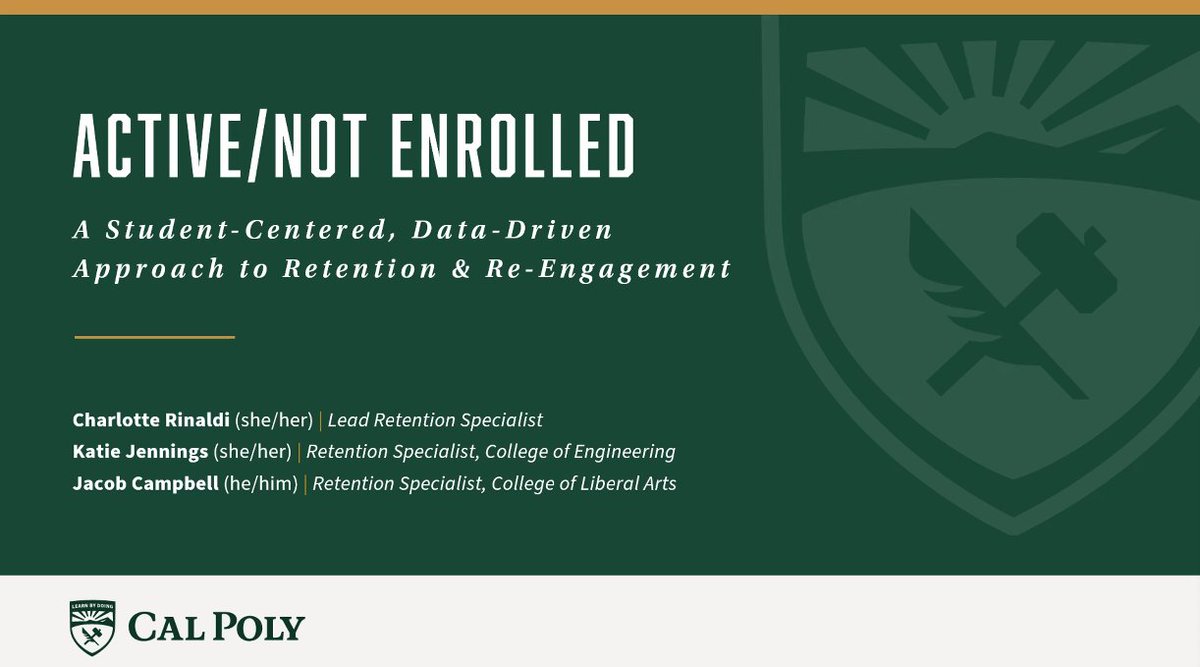 ACTIVE/NOT ENROLLED

A Student-Centered, Data-Driven Approach to Retention & Re-Engagement

Charlotte Rinaldi (she/her) | Lead Retention Specialist
Katie Jennings (she/her) | Retention Specialist, College of Engineering
Jacob Campbell (he/him) | Retention Specialist, College of Liberal Arts

LEARN BY DOING
CAL POLY